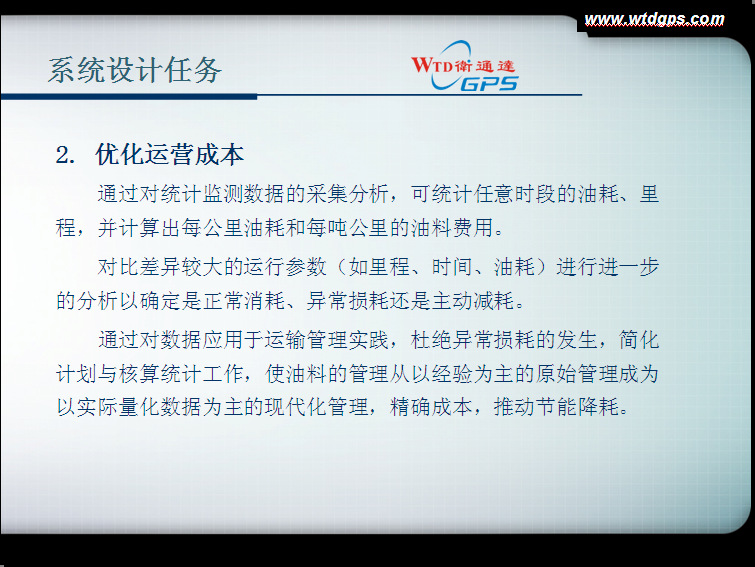 www.wtdgps.com

系统设计任务

WTD衛通達 GPS

2. 优化运营成本

通过对统计监测数据的采集分析，可统计任意时段的油耗、里程，并计算出每公里油耗和每吨公里的油料费用。

对比差异较大的运行参数（如里程、时间、油耗）进行进一步的分析以确定是正常消耗、异常损耗还是主动减耗。

通过对数据应用于运输管理实践，杜绝异常损耗的发生，简化计划与核算统计工作，使油料的管理从以经验为主的原始管理成为以实际量化数据为主的现代化管理，精确成本，推动节能降耗。